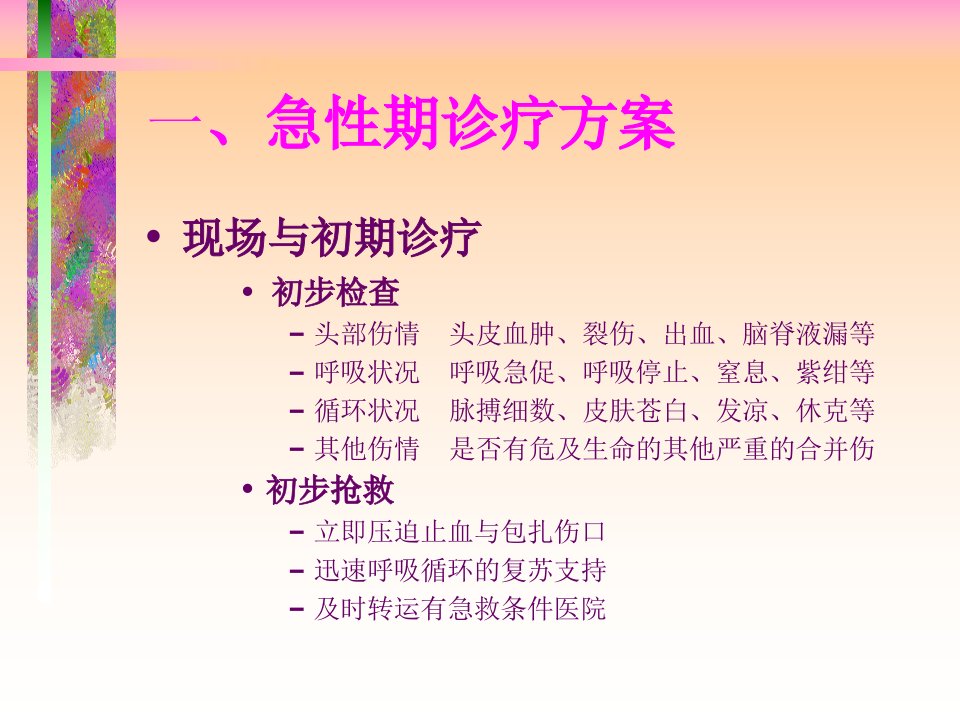 一、急性期诊疗方案

• 现场与初期诊疗

• 初步检查

– 头部伤情　头皮血肿、裂伤、出血、脑脊液漏等

– 呼吸状况　呼吸急促、呼吸停止、窒息、紫绀等

– 循环状况　脉搏细数、皮肤苍白、发凉、休克等

– 其他伤情　是否有危及生命的其他严重的合并伤

• 初步抢救

– 立即压迫止血与包扎伤口

– 迅速呼吸循环的复苏支持

– 及时转运有急救条件医院